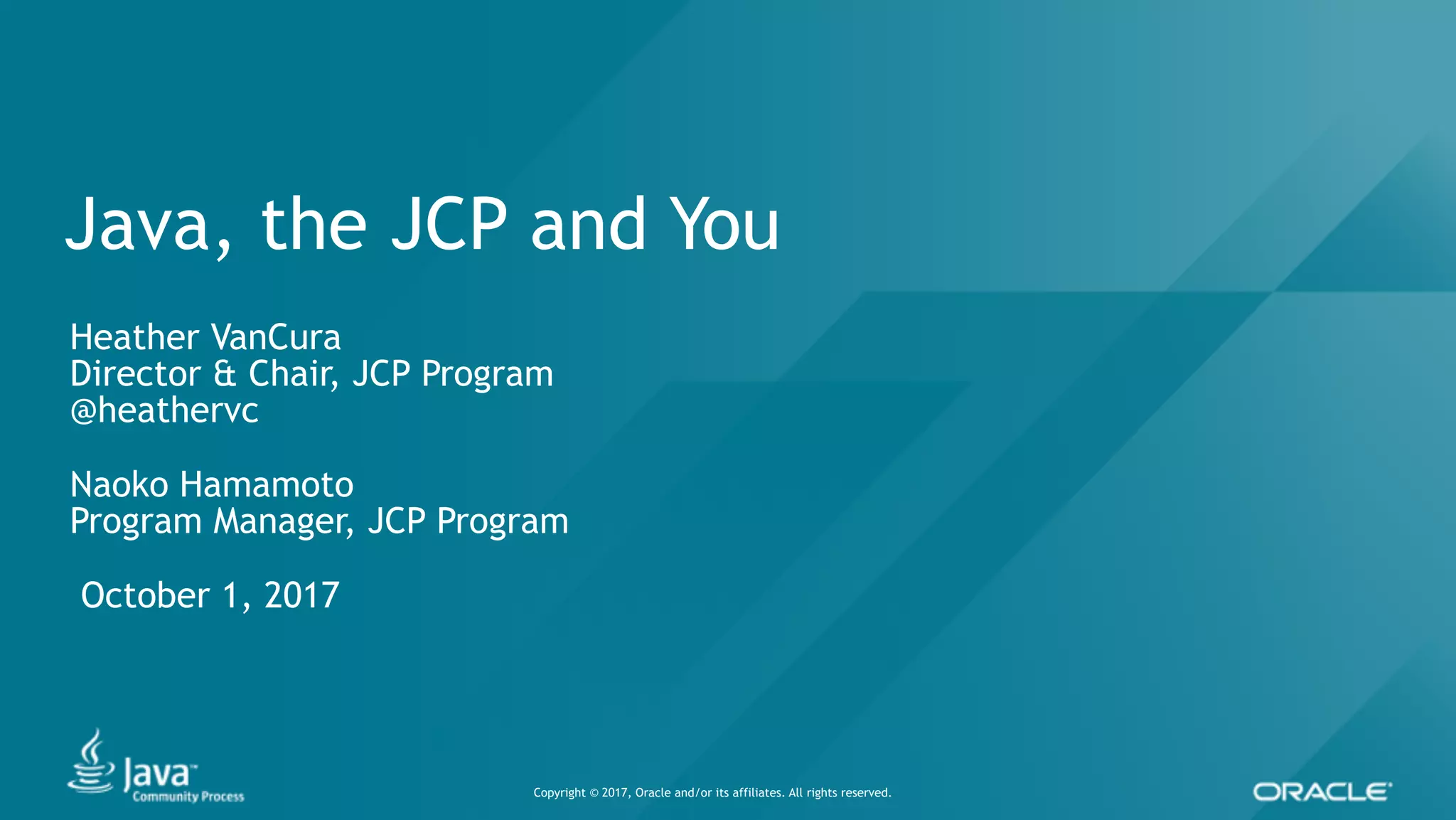 Java, the JCP and You

Heather VanCura
Director & Chair, JCP Program
@heathervc

Naoko Hamamoto
Program Manager, JCP Program

October 1, 2017

Java™ Community Process

Copyright © 2017, Oracle and/or its affiliates. All rights reserved.

ORACLE®